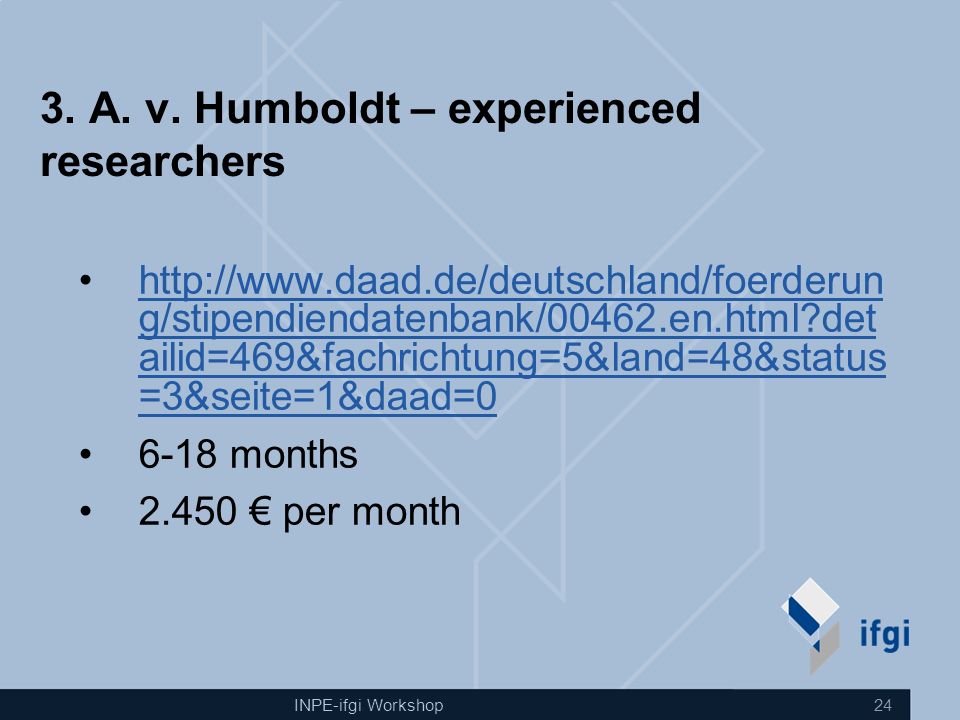 3. A. v. Humboldt – experienced researchers

• http://www.daad.de/deutschland/foerderung/stipendiendatenbank/00462.en.html?detailid=469&fachrichtung=5&land=48&status=3&seite=1&daad=0
• 6-18 months
• 2.450 € per month

ifgi

INPE-ifgi Workshop 24